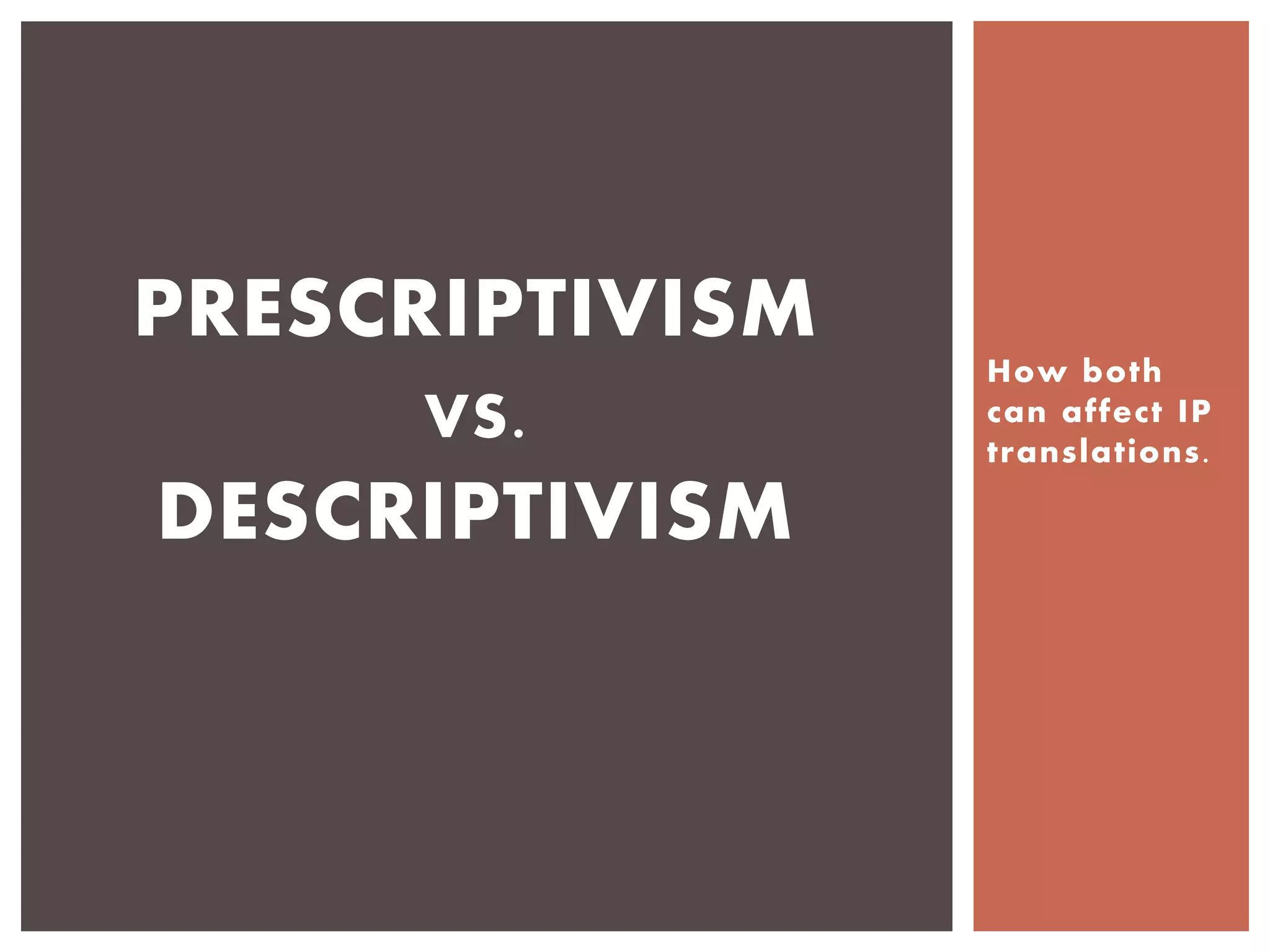 PRESCRIPTIVISM VS. DESCRIPTIVISM

How both can affect IP translations.